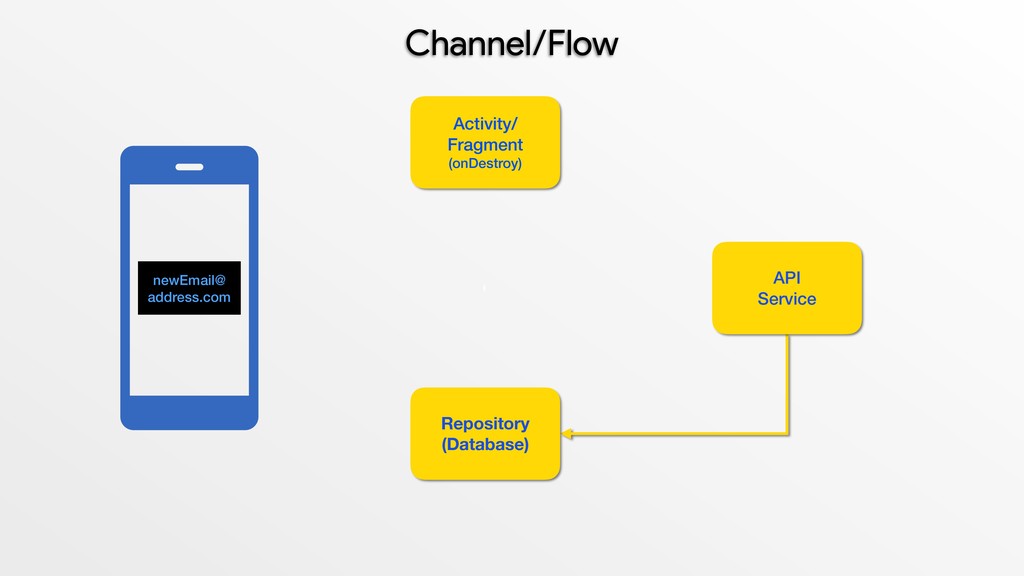 Channel/Flow

newEmail@
address.com

Activity/
Fragment
(onDestroy)

API
Service

Repository
(Database)